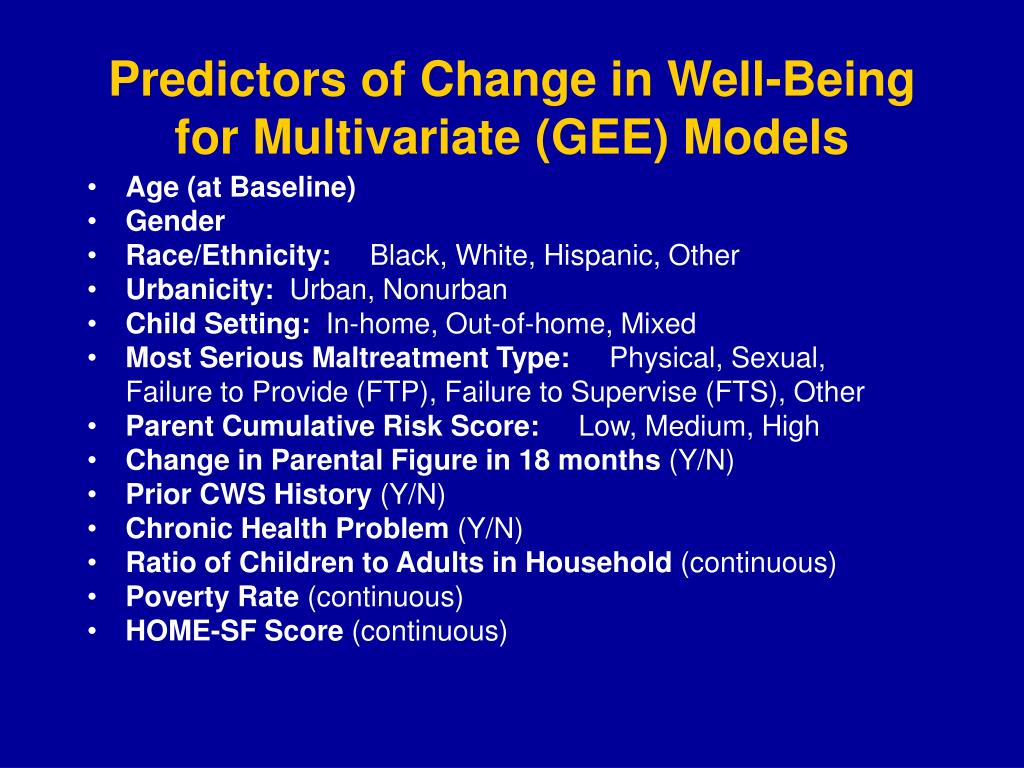 Predictors of Change in Well-Being for Multivariate (GEE) Models

• Age (at Baseline)
• Gender
• Race/Ethnicity: Black, White, Hispanic, Other
• Urbanicity: Urban, Nonurban
• Child Setting: In-home, Out-of-home, Mixed
• Most Serious Maltreatment Type: Physical, Sexual, Failure to Provide (FTP), Failure to Supervise (FTS), Other
• Parent Cumulative Risk Score: Low, Medium, High
• Change in Parental Figure in 18 months (Y/N)
• Prior CWS History (Y/N)
• Chronic Health Problem (Y/N)
• Ratio of Children to Adults in Household (continuous)
• Poverty Rate (continuous)
• HOME-SF Score (continuous)